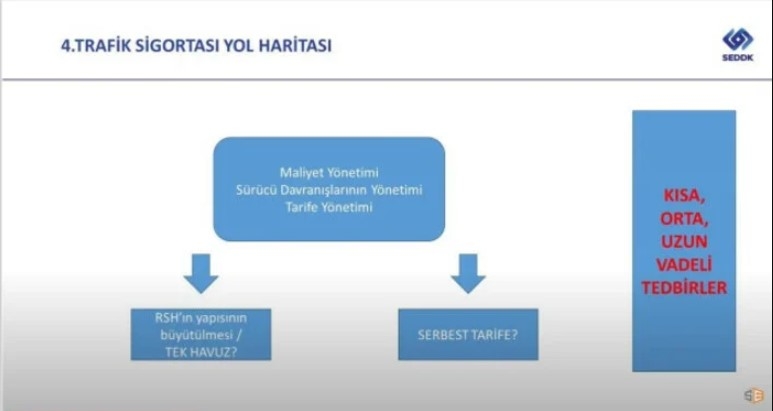 4.TRAFİK SİGORTASI YOL HARİTASI

SEDDK

Maliyet Yönetimi
Sürücü Davranışlarının Yönetimi
Tarife Yönetimi

RSH'ın yapısının büyütülmesi / TEK HAVUZ?

SERBEST TARİFE?

KISA, ORTA, UZUN VADELİ TEDBİRLER